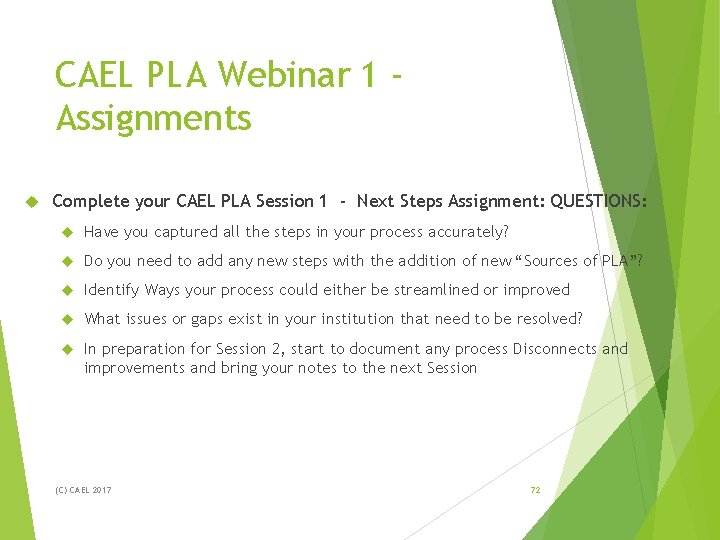 CAEL PLA Webinar 1 - Assignments

Complete your CAEL PLA Session 1 - Next Steps Assignment: QUESTIONS:

Have you captured all the steps in your process accurately?

Do you need to add any new steps with the addition of new "Sources of PLA"?

Identify Ways your process could either be streamlined or improved

What issues or gaps exist in your institution that need to be resolved?

In preparation for Session 2, start to document any process Disconnects and improvements and bring your notes to the next Session

(C) CAEL 2017

72